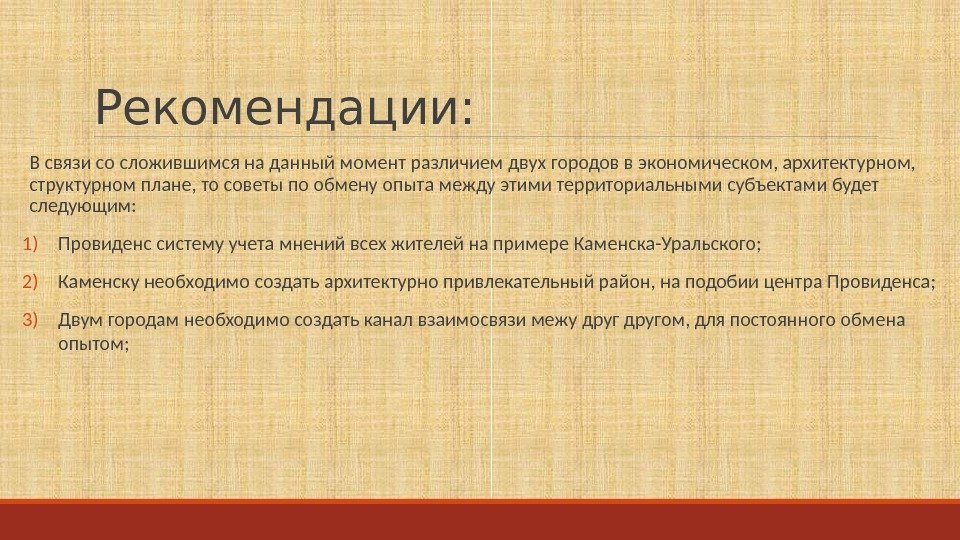 Рекомендации:

В связи со сложившимся на данный момент различием двух городов в экономическом, архитектурном, структурном плане, то советы по обмену опыта между этими территориальными субъектами будет следующим:

1) Провиденс систему учета мнений всех жителей на примере Каменска-Уральского;

2) Каменску необходимо создать архитектурно привлекательный район, на подобии центра Провиденса;

3) Двум городам необходимо создать канал взаимосвязи межу друг другом, для постоянного обмена опытом;